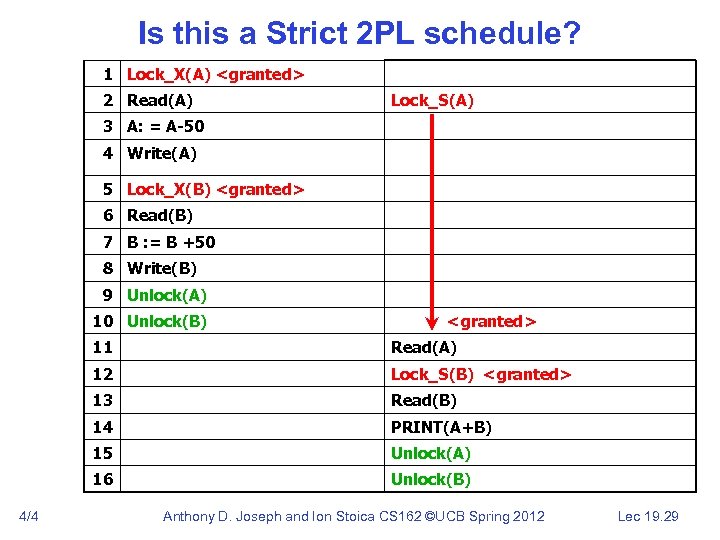 Is this a Strict 2PL schedule?

| | | |
|---|---|---|
| 1 | Lock_X(A) <granted> | |
| 2 | Read(A) | Lock_S(A) |
| 3 | A: = A-50 | |
| 4 | Write(A) | |
| 5 | Lock_X(B) <granted> | |
| 6 | Read(B) | |
| 7 | B := B +50 | |
| 8 | Write(B) | |
| 9 | Unlock(A) | |
| 10 | Unlock(B) | <granted> |
| 11 | | Read(A) |
| 12 | | Lock_S(B) <granted> |
| 13 | | Read(B) |
| 14 | | PRINT(A+B) |
| 15 | | Unlock(A) |
| 16 | | Unlock(B) |

4/4 Anthony D. Joseph and Ion Stoica CS162 ©UCB Spring 2012 Lec 19.29